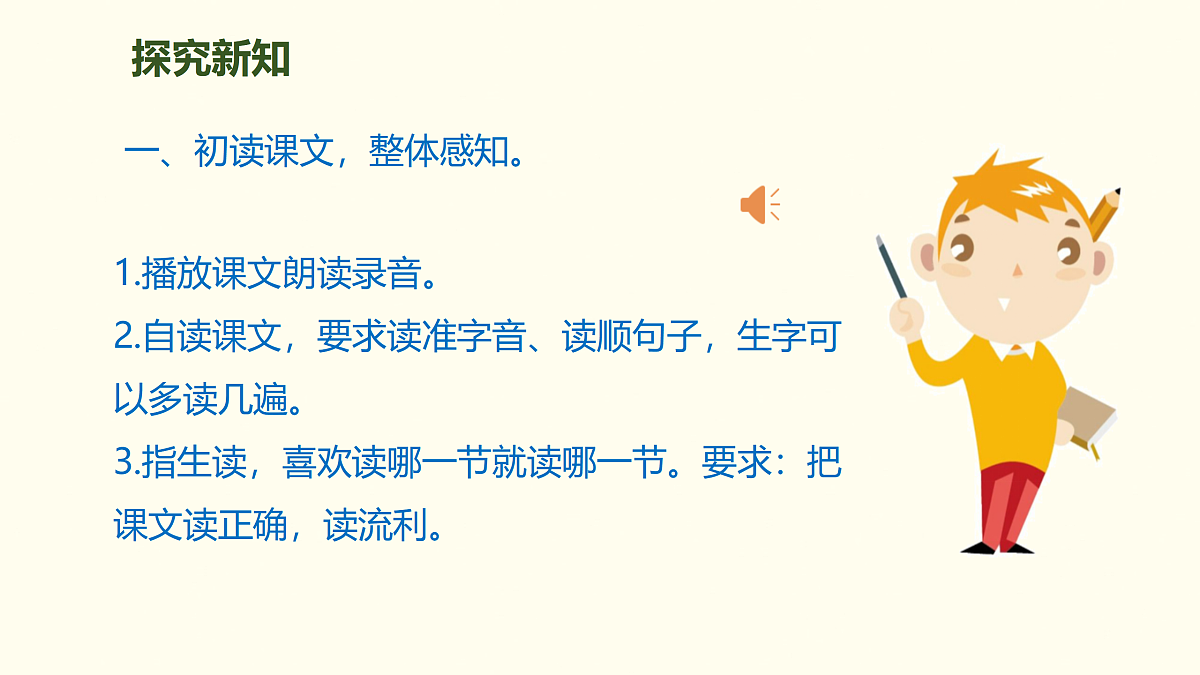 探究新知

一、初读课文，整体感知。

1.播放课文朗读录音。
2.自读课文，要求读准字音、读顺句子，生字可以多读几遍。
3.指生读，喜欢读哪一节就读哪一节。要求：把课文读正确，读流利。